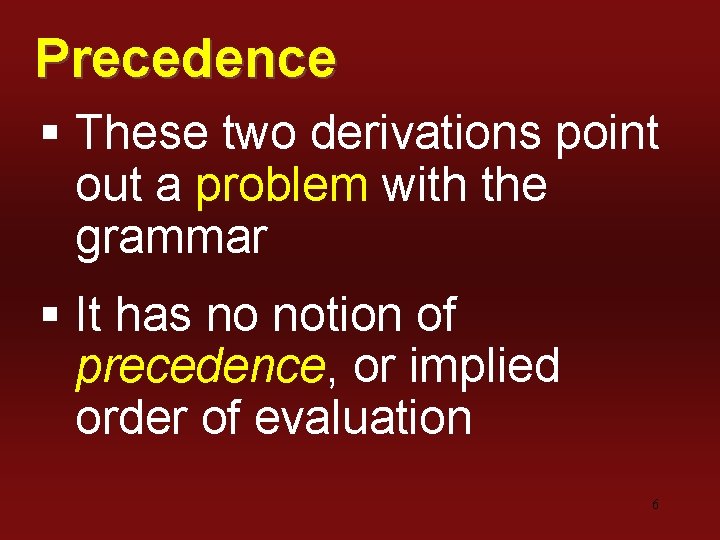 Precedence

▪ These two derivations point out a problem with the grammar

▪ It has no notion of precedence, or implied order of evaluation

6